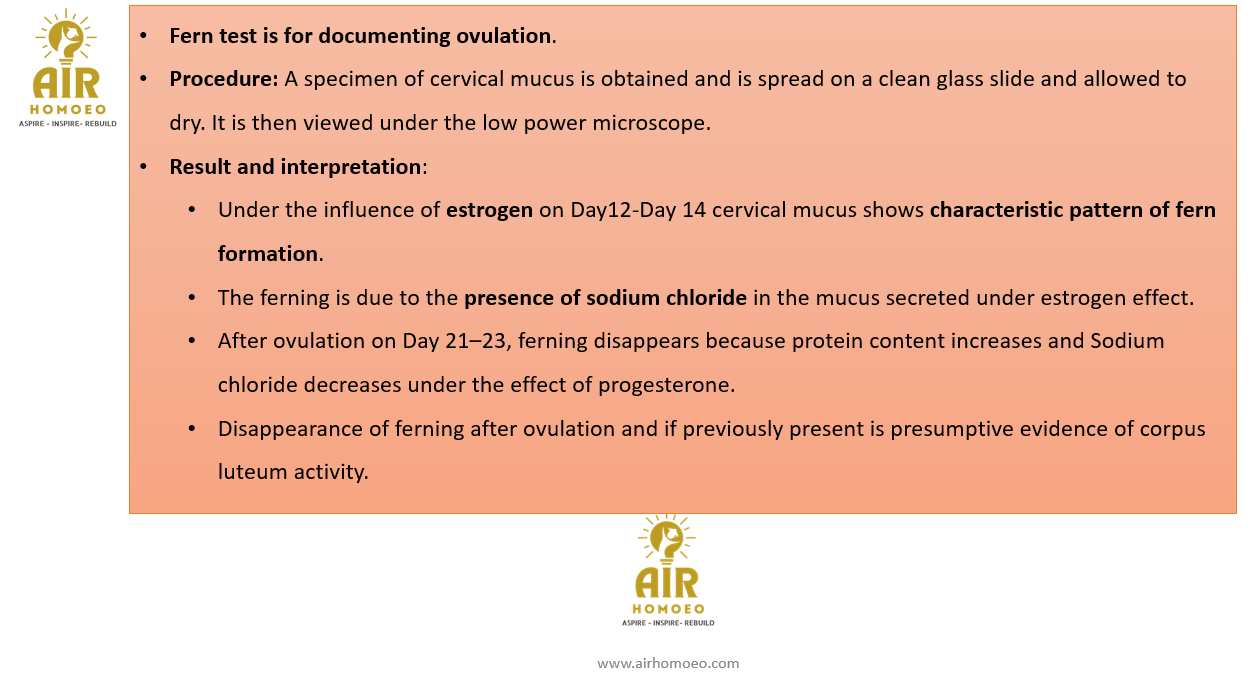 AIR
HOMOEO
ASPIRE - INSPIRE- REBUILD

• Fern test is for documenting ovulation.

• Procedure: A specimen of cervical mucus is obtained and is spread on a clean glass slide and allowed to dry. It is then viewed under the low power microscope.

• Result and interpretation:

• Under the influence of estrogen on Day12-Day 14 cervical mucus shows characteristic pattern of fern formation.

• The ferning is due to the presence of sodium chloride in the mucus secreted under estrogen effect.

• After ovulation on Day 21–23, ferning disappears because protein content increases and Sodium chloride decreases under the effect of progesterone.

• Disappearance of ferning after ovulation and if previously present is presumptive evidence of corpus luteum activity.

AIR
HOMOEO
ASPIRE - INSPIRE- REBUILD

www.airhomoeo.com